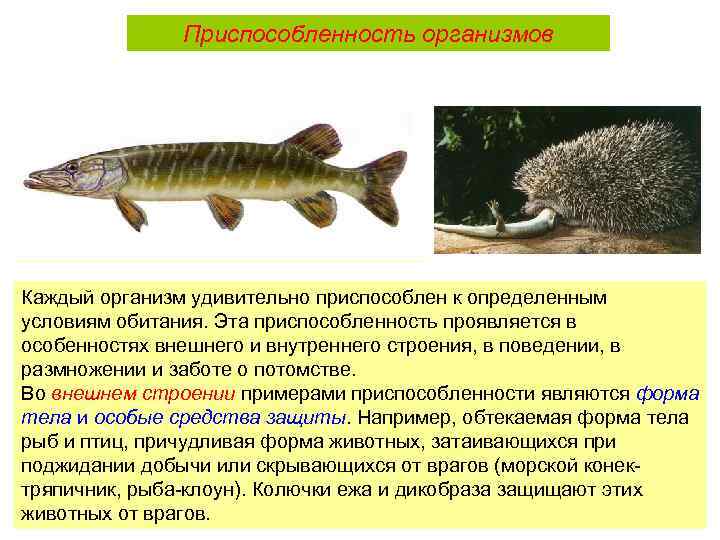 Приспособленность организмов

Каждый организм удивительно приспособлен к определенным условиям обитания. Эта приспособленность проявляется в особенностях внешнего и внутреннего строения, в поведении, в размножении и заботе о потомстве.
Во внешнем строении примерами приспособленности являются форма тела и особые средства защиты. Например, обтекаемая форма тела рыб и птиц, причудливая форма животных, затаивающихся при поджидании добычи или скрывающихся от врагов (морской конек-тряпичник, рыба-клоун). Колючки ежа и дикобраза защищают этих животных от врагов.